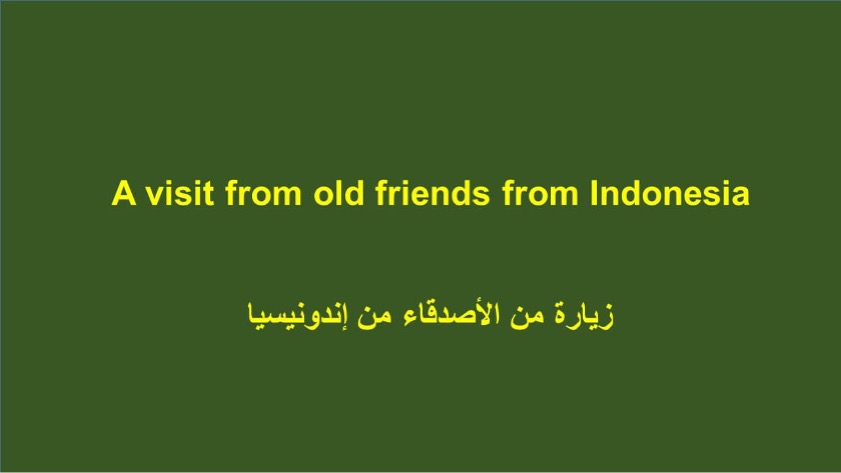 A visit from old friends from Indonesia

زيارة من الأصدقاء من إندونيسيا